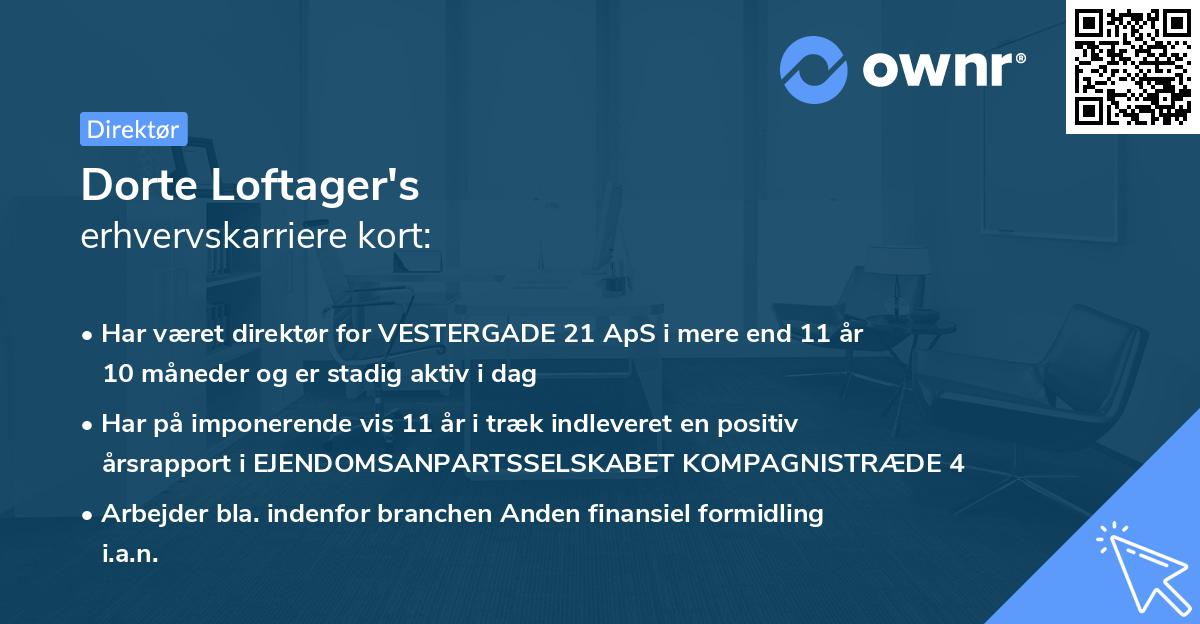 ownr®

Direktør

Dorte Loftager's
erhvervskarriere kort:

• Har været direktør for VESTERGADE 21 ApS i mere end 11 år 10 måneder og er stadig aktiv i dag

• Har på imponerende vis 11 år i træk indleveret en positiv årsrapport i EJENDOMSANPARTSSELSKABET KOMPAGNISTRÆDE 4

• Arbejder bla. indenfor branchen Anden finansiel formidling i.a.n.